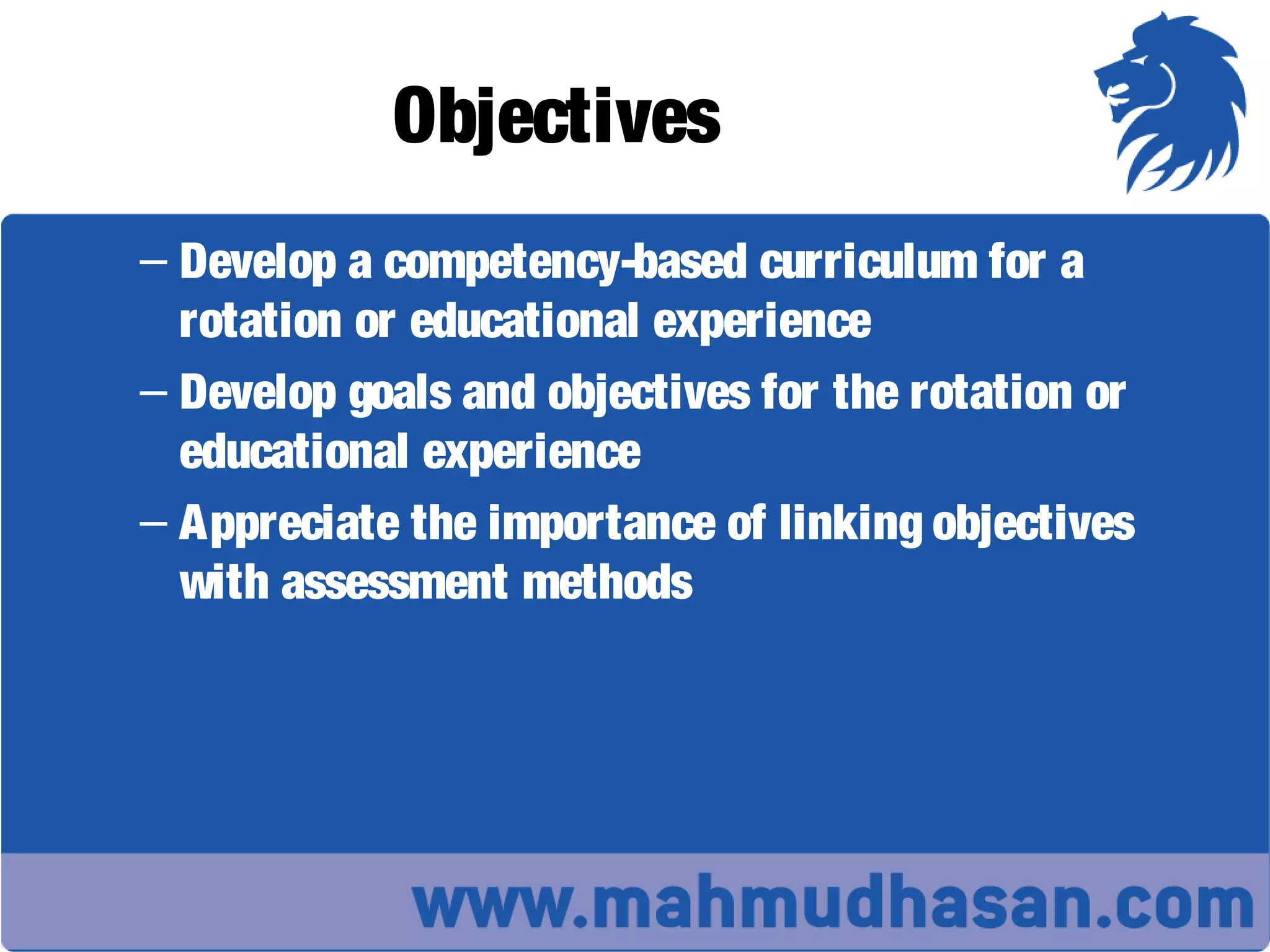 Objectives

– Develop a competency-based curriculum for a rotation or educational experience

– Develop goals and objectives for the rotation or educational experience

– Appreciate the importance of linking objectives with assessment methods

www.mahmudhasan.com